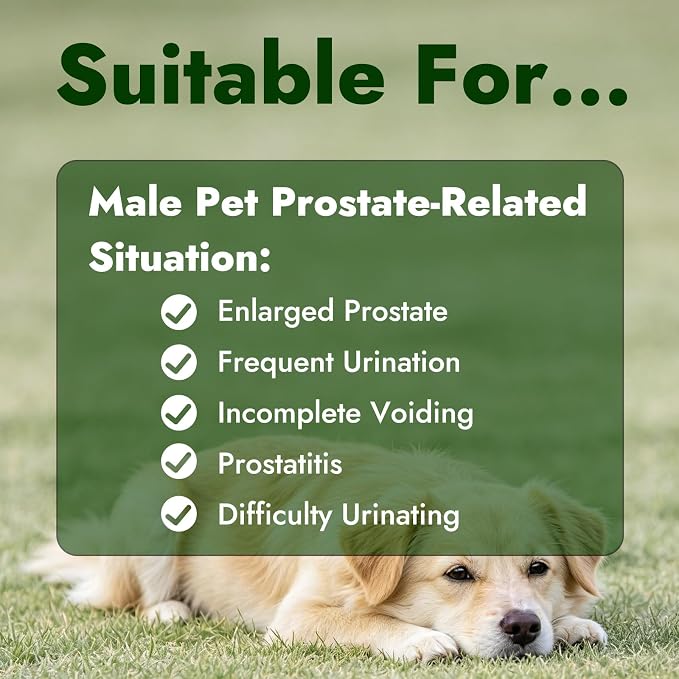 Suitable For...

Male Pet Prostate-Related Situation:

Enlarged Prostate
Frequent Urination
Incomplete Voiding
Prostatitis
Difficulty Urinating